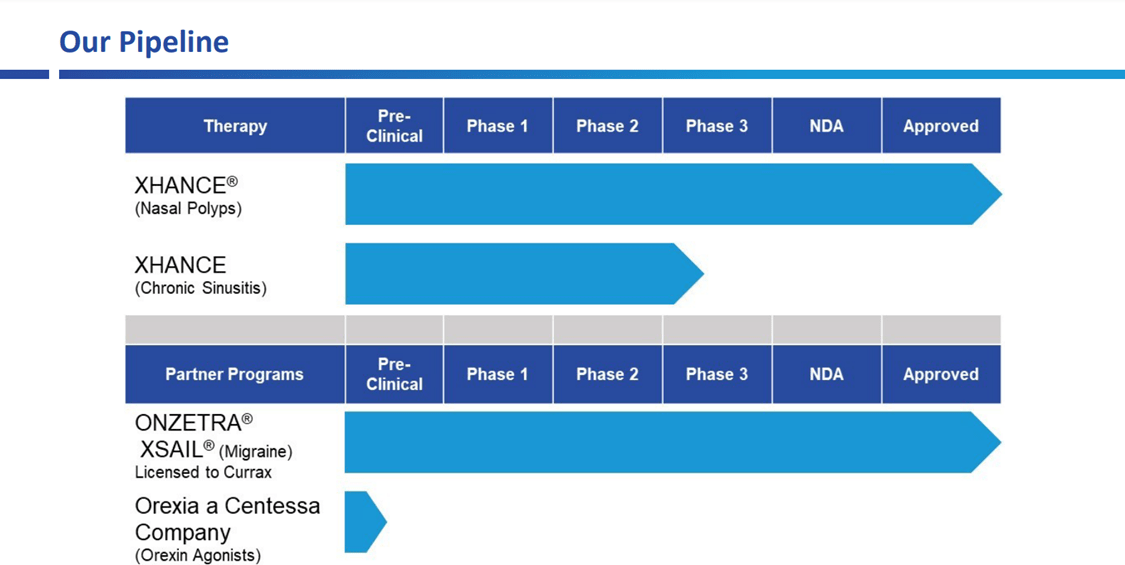 Our Pipeline

| Therapy | Pre-Clinical | Phase 1 | Phase 2 | Phase 3 | NDA | Approved |
|---|---|---|---|---|---|---|
| XHANCE® (Nasal Polyps) | | | | | | |
| XHANCE (Chronic Sinusitis) | | | | | | |

| Partner Programs | Pre-Clinical | Phase 1 | Phase 2 | Phase 3 | NDA | Approved |
|---|---|---|---|---|---|---|
| ONZETRA® XSAIL® (Migraine) Licensed to Currax | | | | | | |
| Orexia a Centessa Company (Orexin Agonists) | | | | | | |